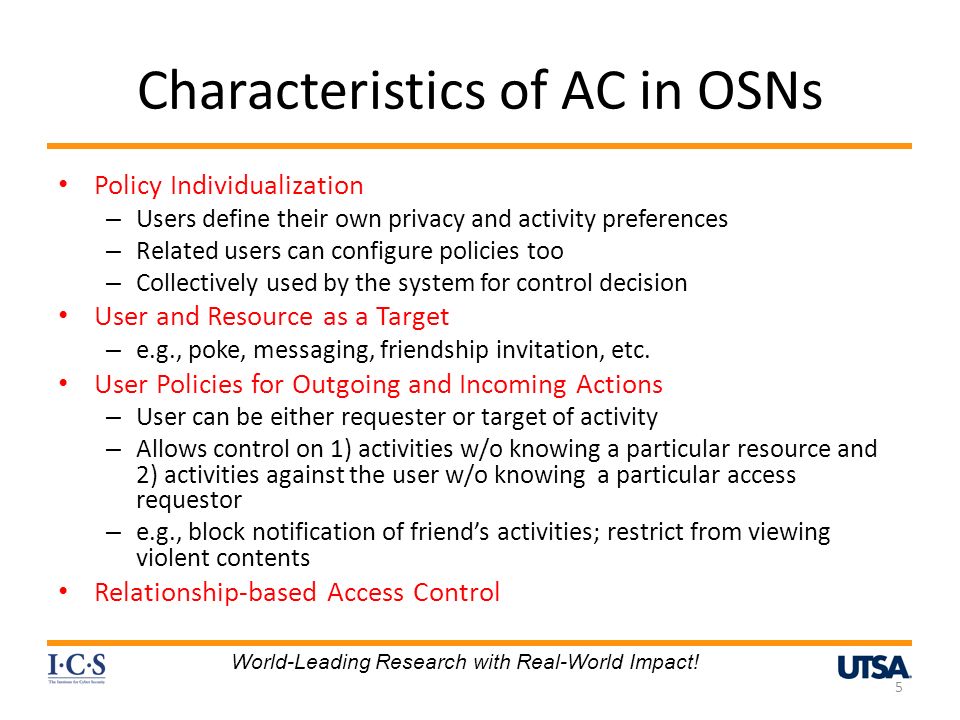 Characteristics of AC in OSNs

• Policy Individualization
  – Users define their own privacy and activity preferences
  – Related users can configure policies too
  – Collectively used by the system for control decision
• User and Resource as a Target
  – e.g., poke, messaging, friendship invitation, etc.
• User Policies for Outgoing and Incoming Actions
  – User can be either requester or target of activity
  – Allows control on 1) activities w/o knowing a particular resource and 2) activities against the user w/o knowing a particular access requestor
  – e.g., block notification of friend's activities; restrict from viewing violent contents
• Relationship-based Access Control

I·C·S
The Institute for Cyber Security

World-Leading Research with Real-World Impact!

UTSA

5